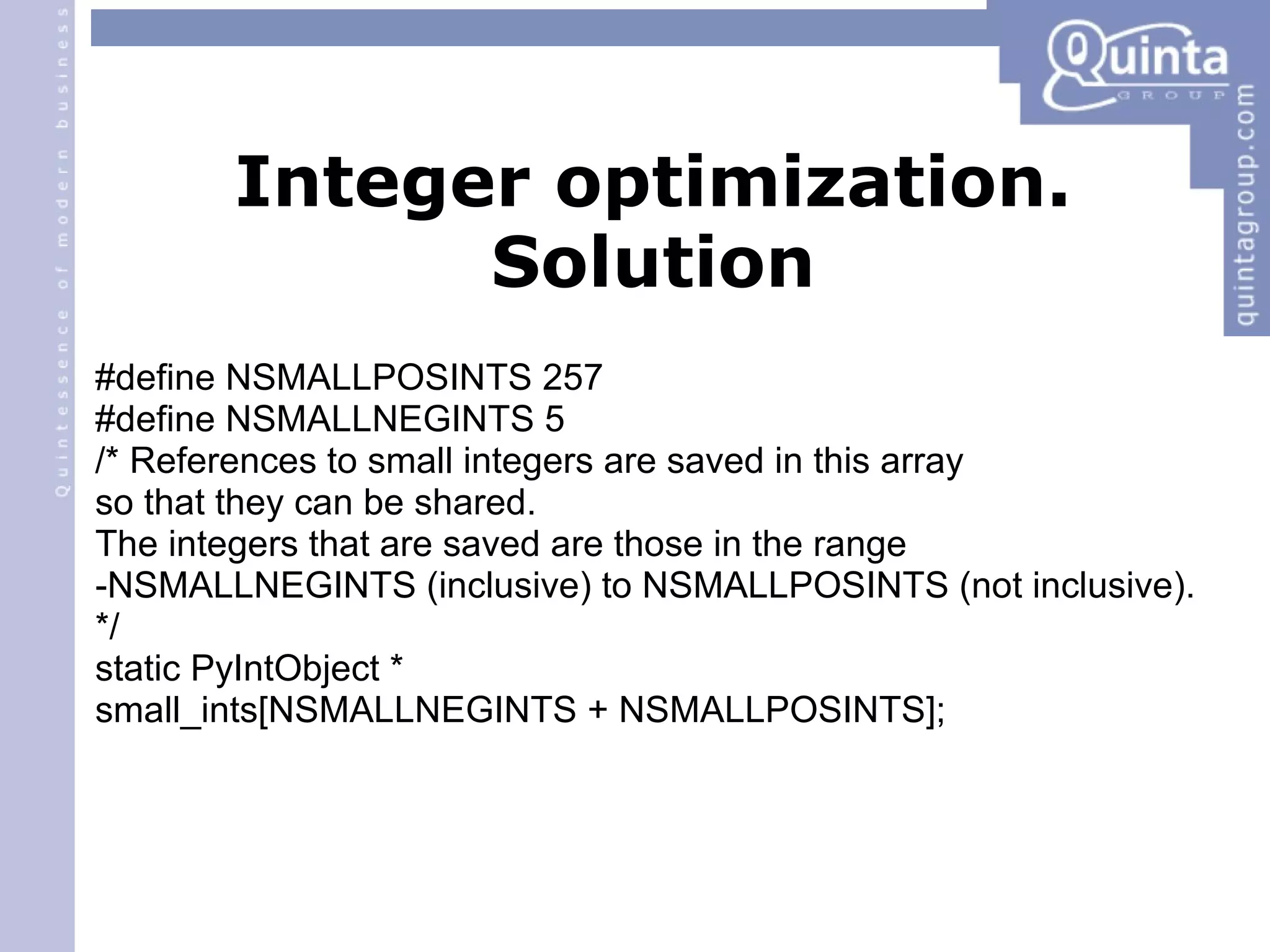 Quintessence of modern business

Quinta
GROUP

quintagroup.com

Integer optimization. Solution

#define NSMALLPOSINTS 257
#define NSMALLNEGINTS 5
/* References to small integers are saved in this array
so that they can be shared.
The integers that are saved are those in the range
-NSMALLNEGINTS (inclusive) to NSMALLPOSINTS (not inclusive).
*/
static PyIntObject *
small_ints[NSMALLNEGINTS + NSMALLPOSINTS];